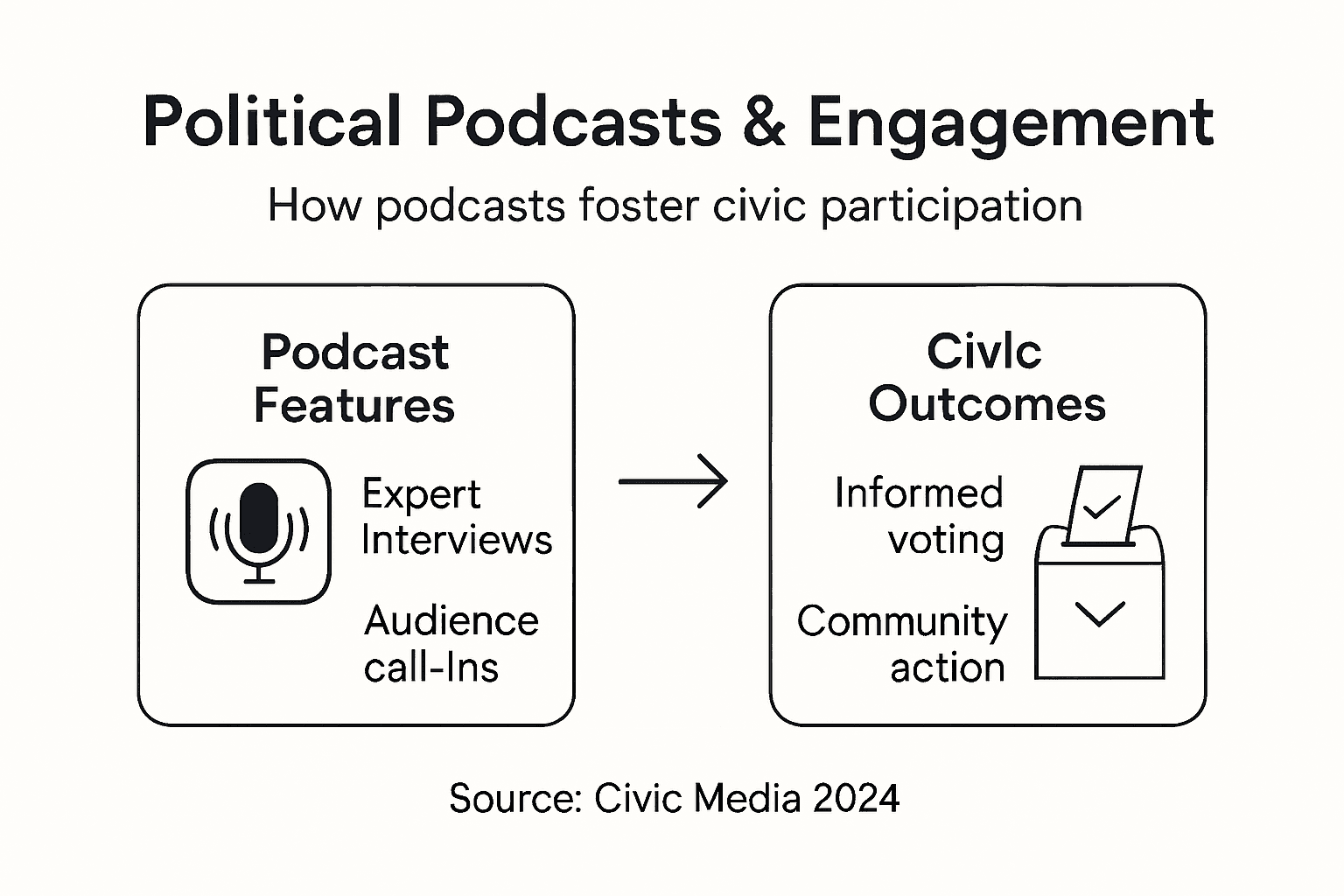 Political Podcasts & Engagement

How podcasts foster civic participation

Podcast Features

Expert Interviews

Audience call-Ins

Civlc Outcomes

Informed voting

Community action

Source: Civic Media 2024